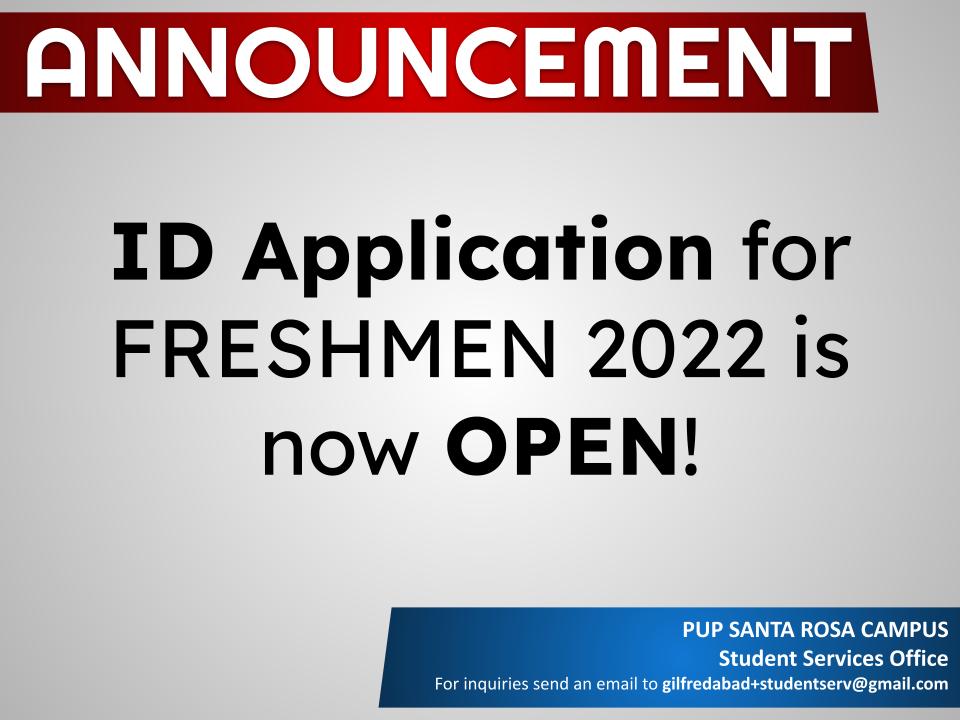 ANNOUNCEMENT

ID Application for FRESHMEN 2022 is now OPEN!

PUP SANTA ROSA CAMPUS
Student Services Office
For inquiries send an email to gilfredabad+studentserv@gmail.com